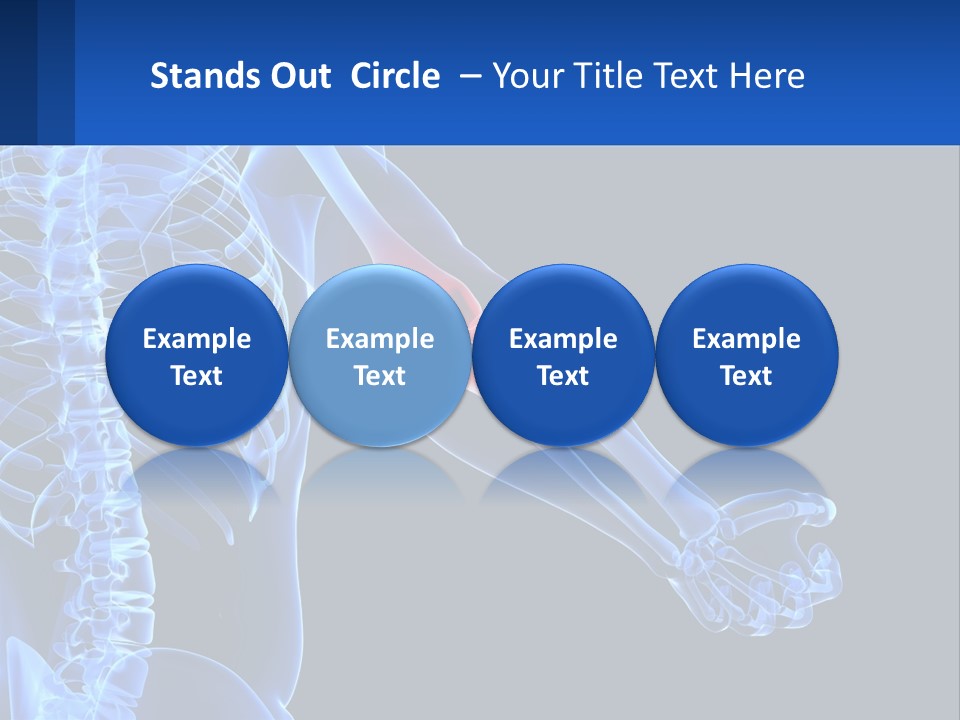 Stands Out Circle – Your Title Text Here

Example Text

Example Text

Example Text

Example Text